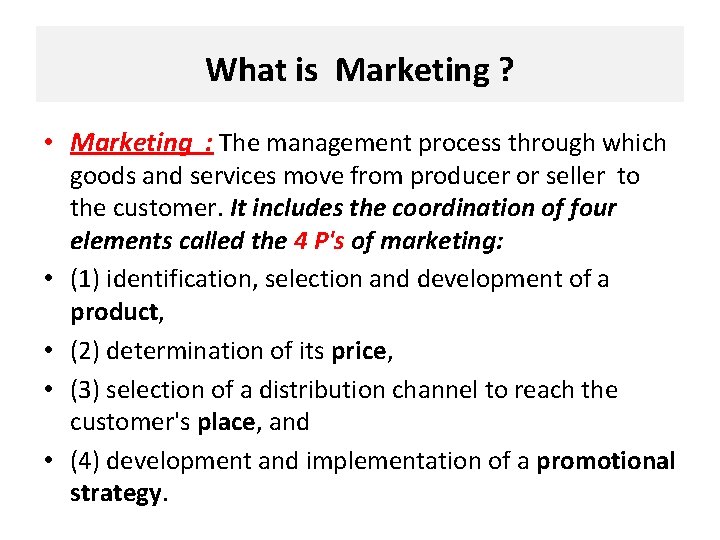 What is Marketing ?

• Marketing : The management process through which goods and services move from producer or seller to the customer. It includes the coordination of four elements called the 4 P's of marketing:

• (1) identification, selection and development of a product,

• (2) determination of its price,

• (3) selection of a distribution channel to reach the customer's place, and

• (4) development and implementation of a promotional strategy.